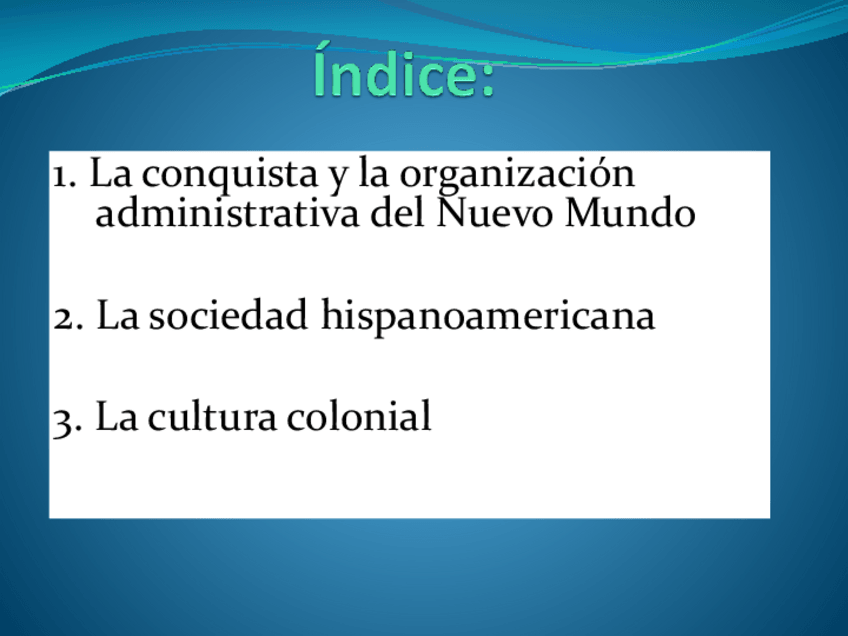 Índice:

1. La conquista y la organización administrativa del Nuevo Mundo

2. La sociedad hispanoamericana

3. La cultura colonial